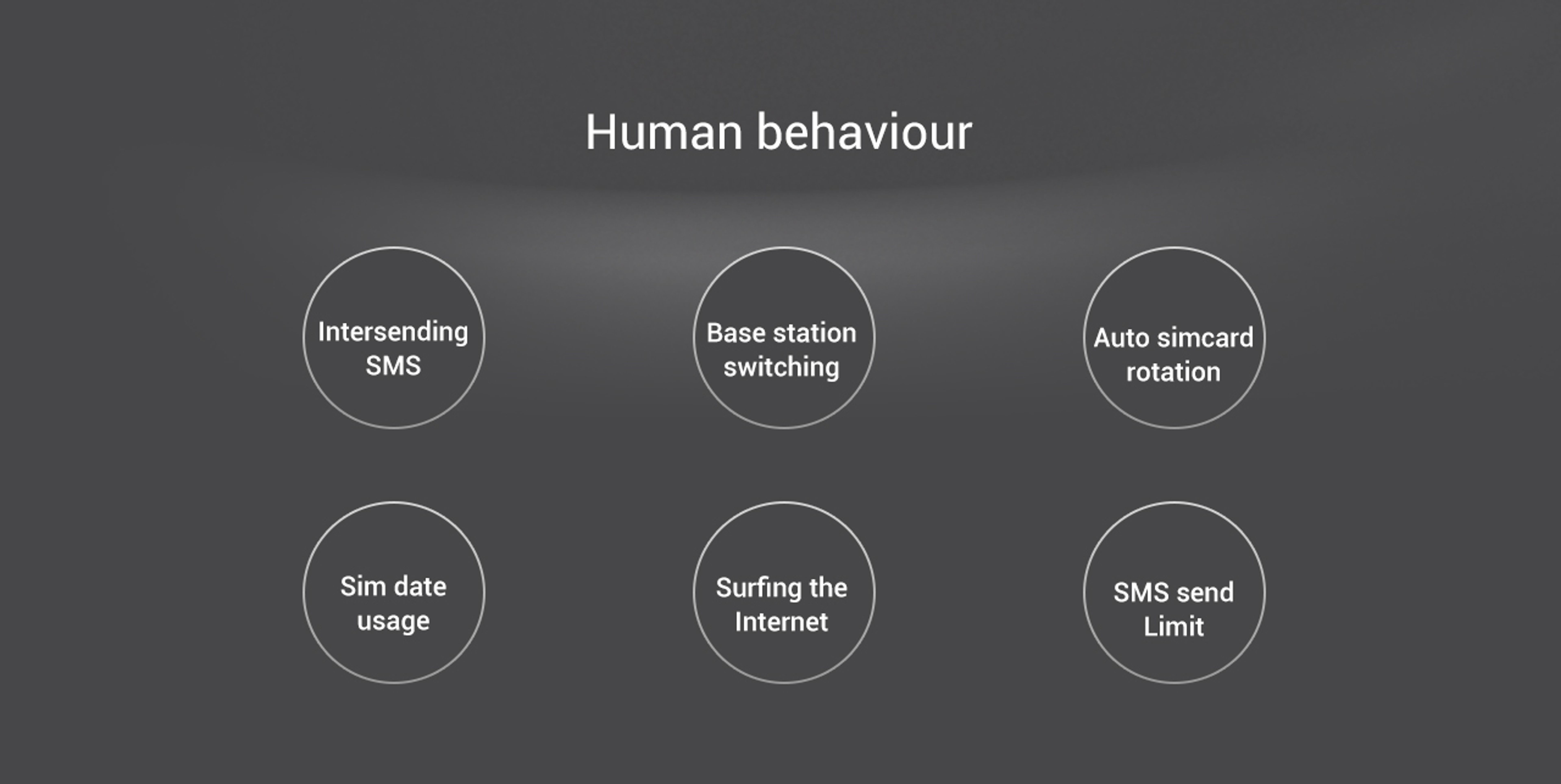 Human behaviour

Intersending SMS

Base station switching

Auto simcard rotation

Sim date usage

Surfing the Internet

SMS send Limit